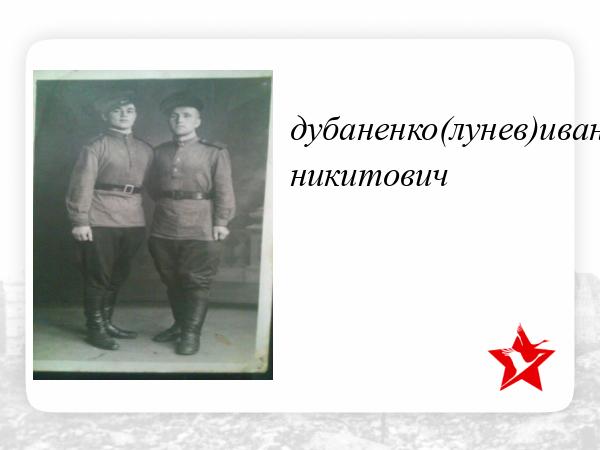 дубаненко(лунев)иван
никитович